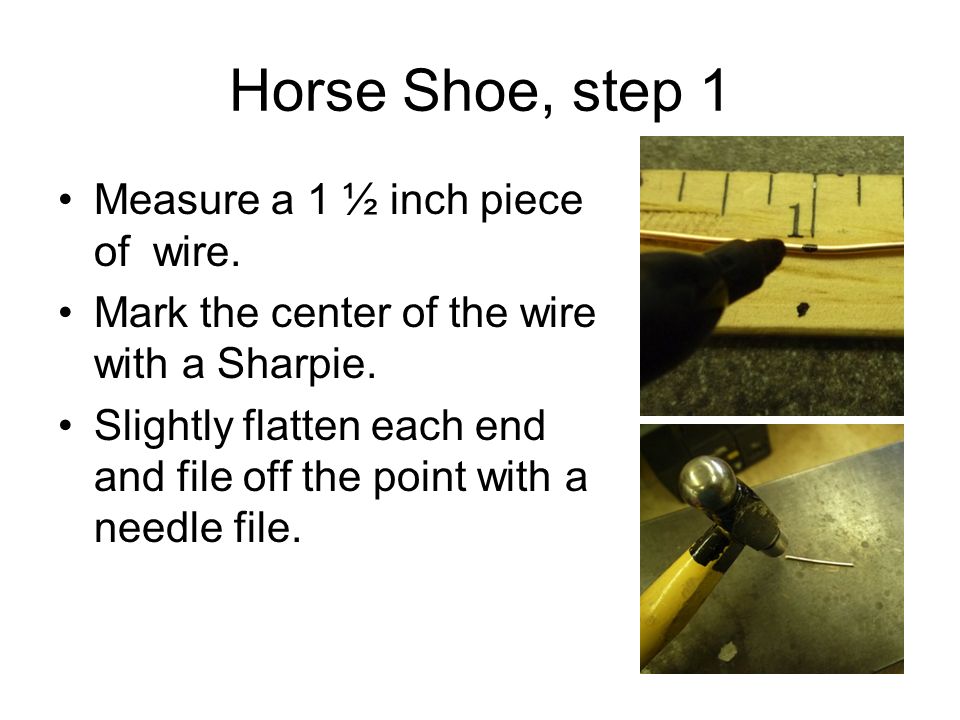 Horse Shoe, step 1

• Measure a 1 ½ inch piece of wire.
• Mark the center of the wire with a Sharpie.
• Slightly flatten each end and file off the point with a needle file.

1